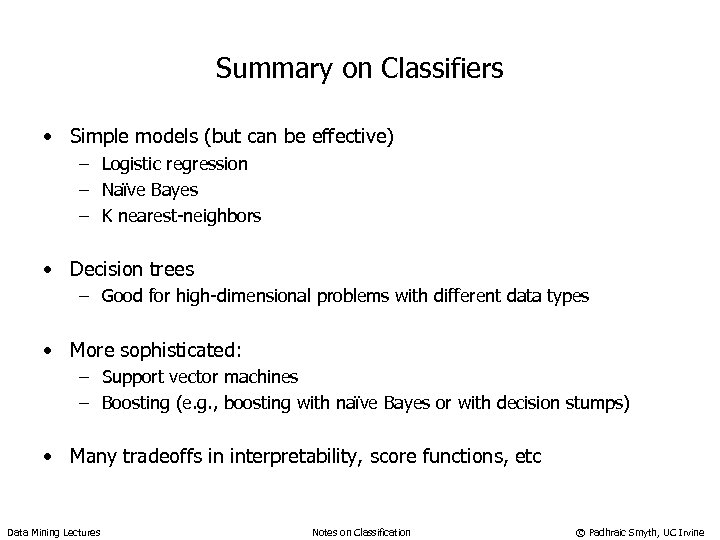 Summary on Classifiers

• Simple models (but can be effective)
 – Logistic regression
 – Naïve Bayes
 – K nearest-neighbors

• Decision trees
 – Good for high-dimensional problems with different data types

• More sophisticated:
 – Support vector machines
 – Boosting (e.g., boosting with naïve Bayes or with decision stumps)

• Many tradeoffs in interpretability, score functions, etc

Data Mining Lectures Notes on Classification © Padhraic Smyth, UC Irvine